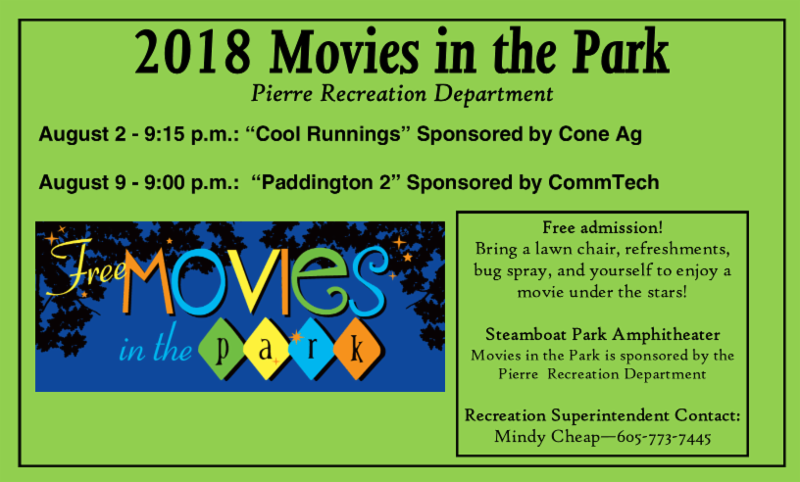 2018 Movies in the Park

Pierre Recreation Department

August 2 - 9:15 p.m.: “Cool Runnings” Sponsored by Cone Ag

August 9 - 9:00 p.m.: “Paddington 2” Sponsored by CommTech

Free MOVIES in the park

Free admission!
Bring a lawn chair, refreshments, bug spray, and yourself to enjoy a movie under the stars!

Steamboat Park Amphitheater
Movies in the Park is sponsored by the Pierre Recreation Department

Recreation Superintendent Contact:
Mindy Cheap—605-773-7445